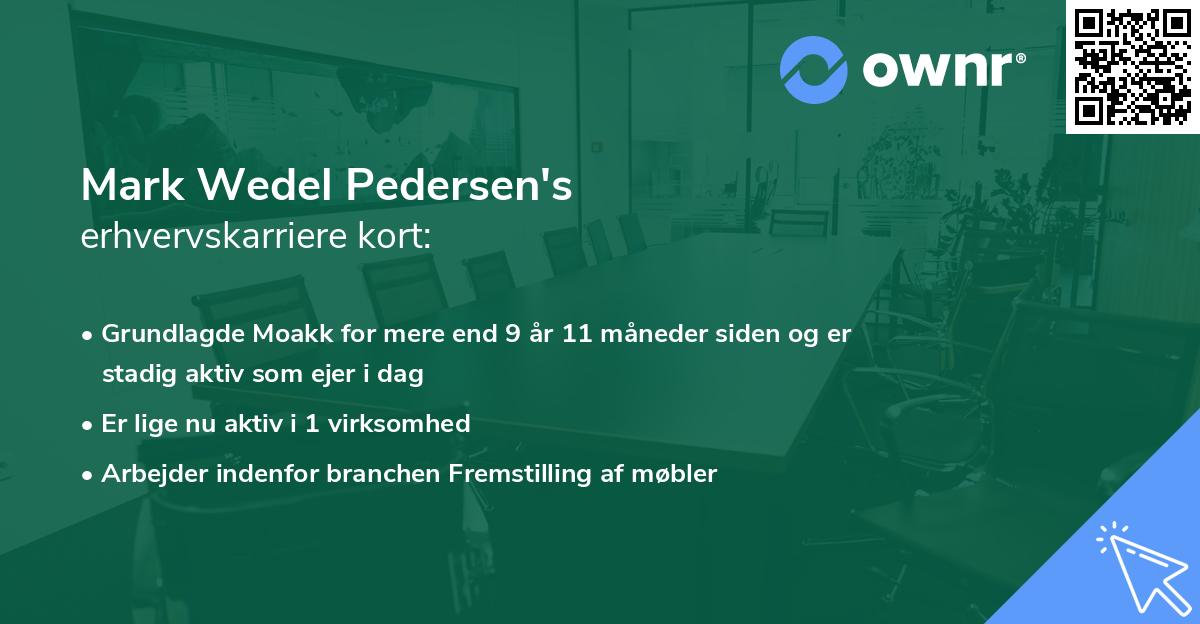 ownr®

Mark Wedel Pedersen's
erhvervskarriere kort:

• Grundlagde Moakk for mere end 9 år 11 måneder siden og er stadig aktiv som ejer i dag

• Er lige nu aktiv i 1 virksomhed

• Arbejder indenfor branchen Fremstilling af møbler